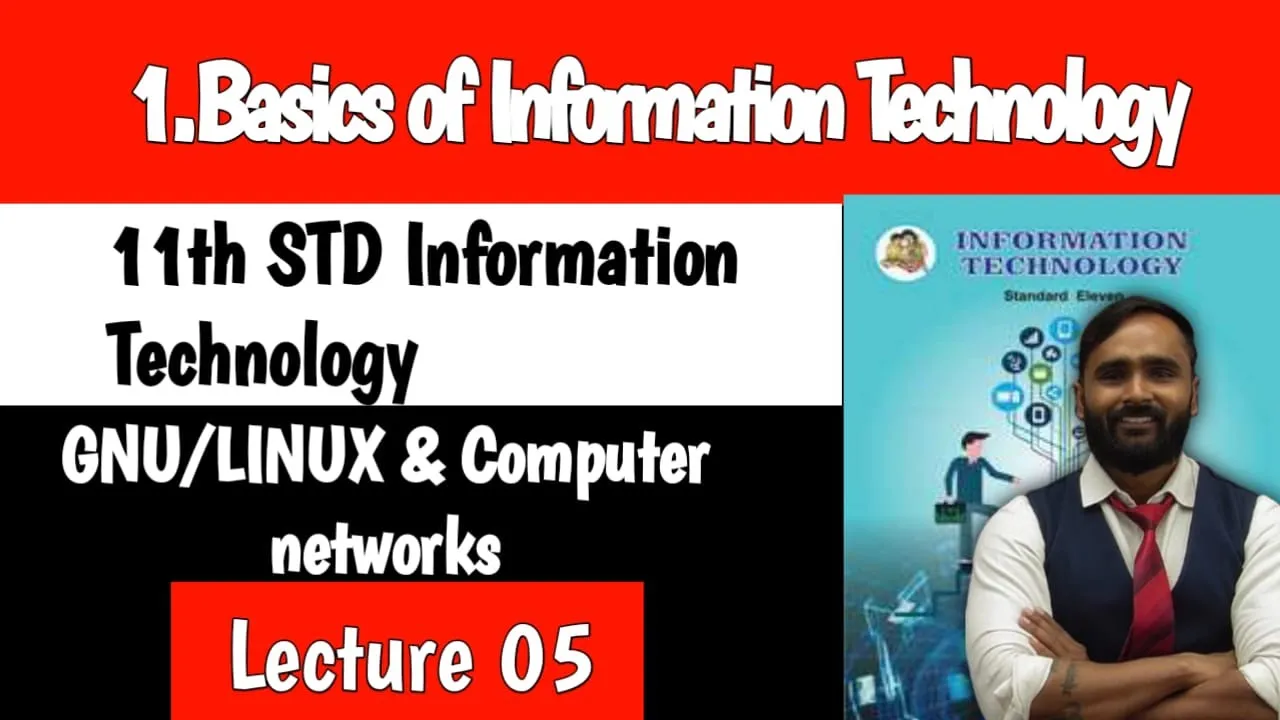 1.Basics of Information Technology

11th STD Information Technology

GNU/LINUX & Computer networks

Lecture 05

INFORMATION TECHNOLOGY

Standard Eleven